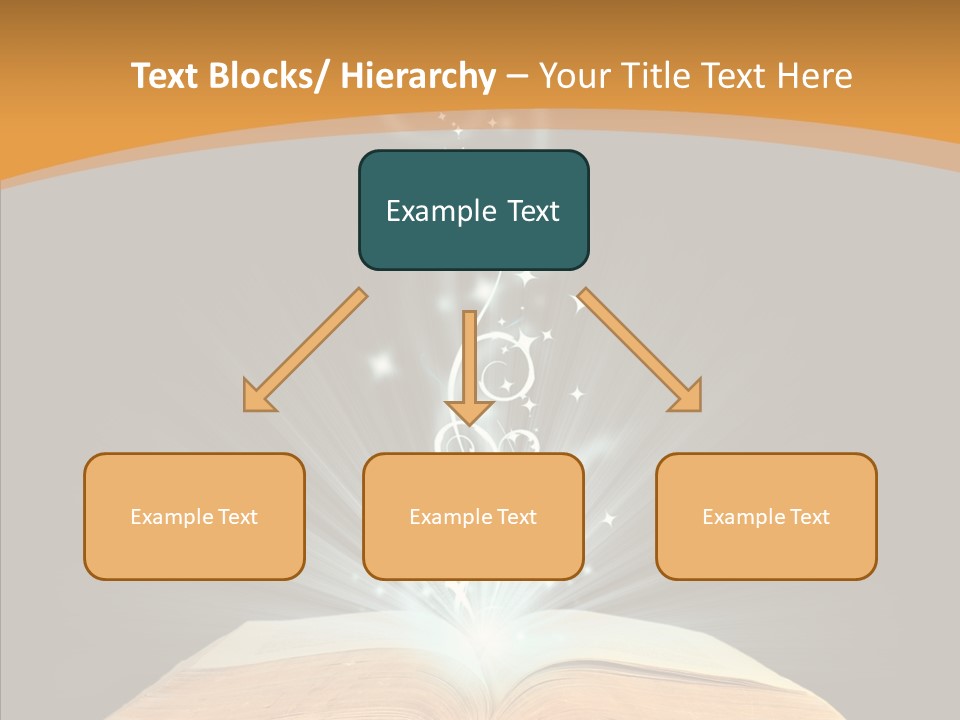 Text Blocks/ Hierarchy – Your Title Text Here

Example Text

Example Text

Example Text

Example Text